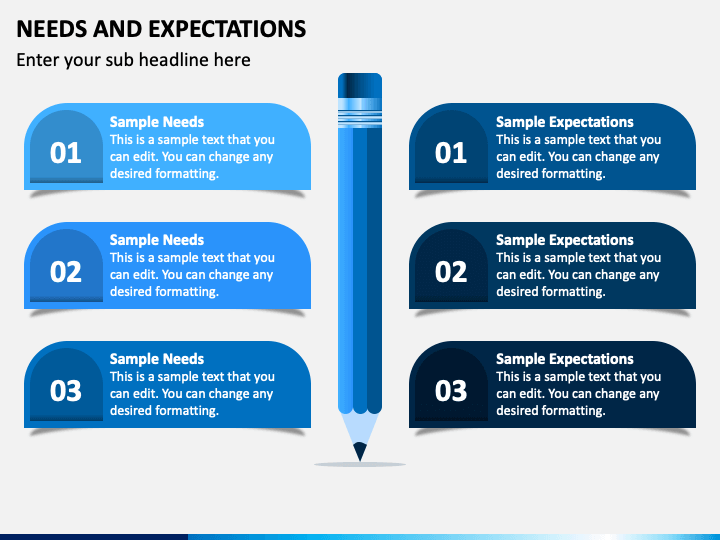 NEEDS AND EXPECTATIONS

Enter your sub headline here

01

Sample Needs
This is a sample text that you can edit. You can change any desired formatting.

02

Sample Needs
This is a sample text that you can edit. You can change any desired formatting.

03

Sample Needs
This is a sample text that you can edit. You can change any desired formatting.

01

Sample Expectations
This is a sample text that you can edit. You can change any desired formatting.

02

Sample Expectations
This is a sample text that you can edit. You can change any desired formatting.

03

Sample Expectations
This is a sample text that you can edit. You can change any desired formatting.